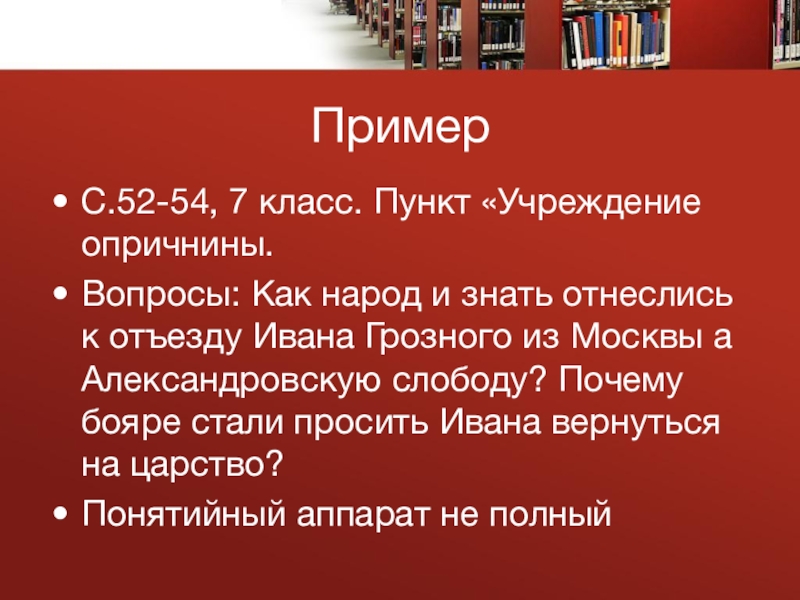 Пример

• С.52-54, 7 класс. Пункт «Учреждение опричнины.

• Вопросы: Как народ и знать отнеслись к отъезду Ивана Грозного из Москвы а Александровскую слободу? Почему бояре стали просить Ивана вернуться на царство?

• Понятийный аппарат не полный